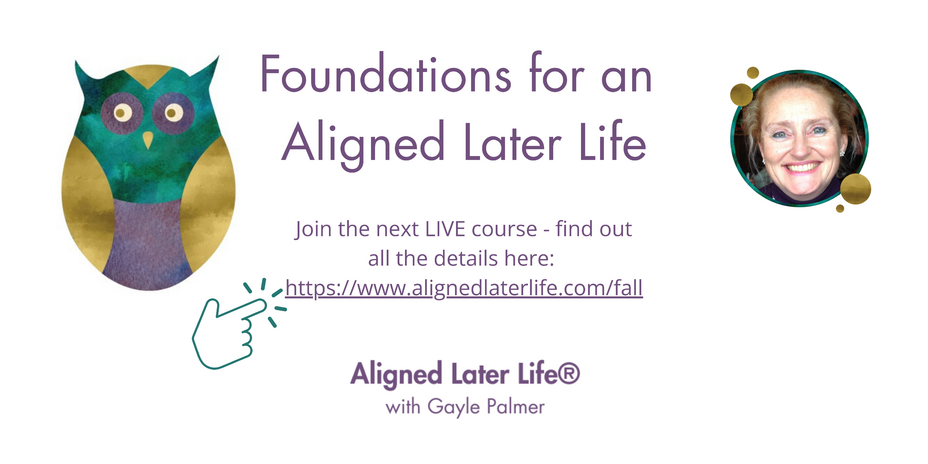 Foundations for an Aligned Later Life

Join the next LIVE course - find out all the details here: https://www.alignedlaterlife.com/fall

Aligned Later Life®
with Gayle Palmer